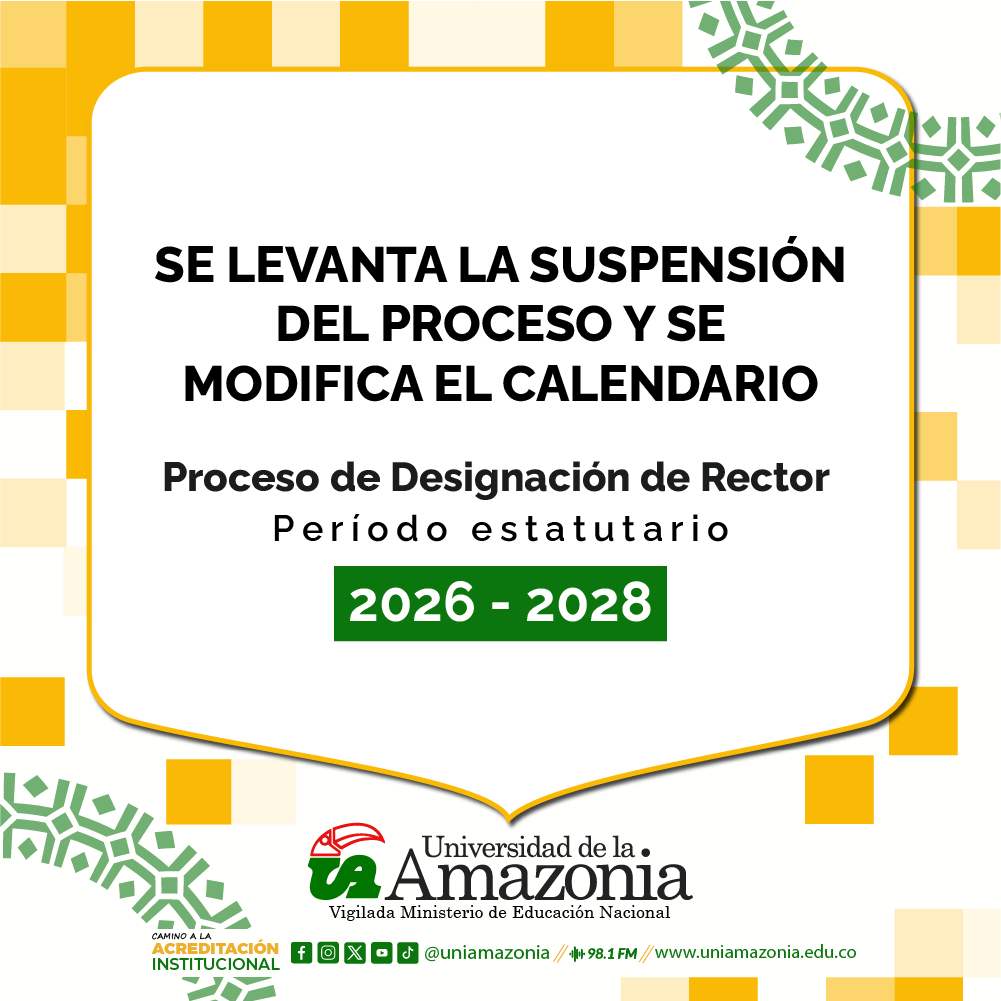 SE LEVANTA LA SUSPENSIÓN DEL PROCESO Y SE MODIFICA EL CALENDARIO

Proceso de Designación de Rector
Período estatutario
2026 - 2028

UA Universidad de la Amazonia
Vigilada Ministerio de Educación Nacional

CAMINO A LA ACREDITACIÓN INSTITUCIONAL
@uniamazonia // 98.1 FM // www.uniamazonia.edu.co